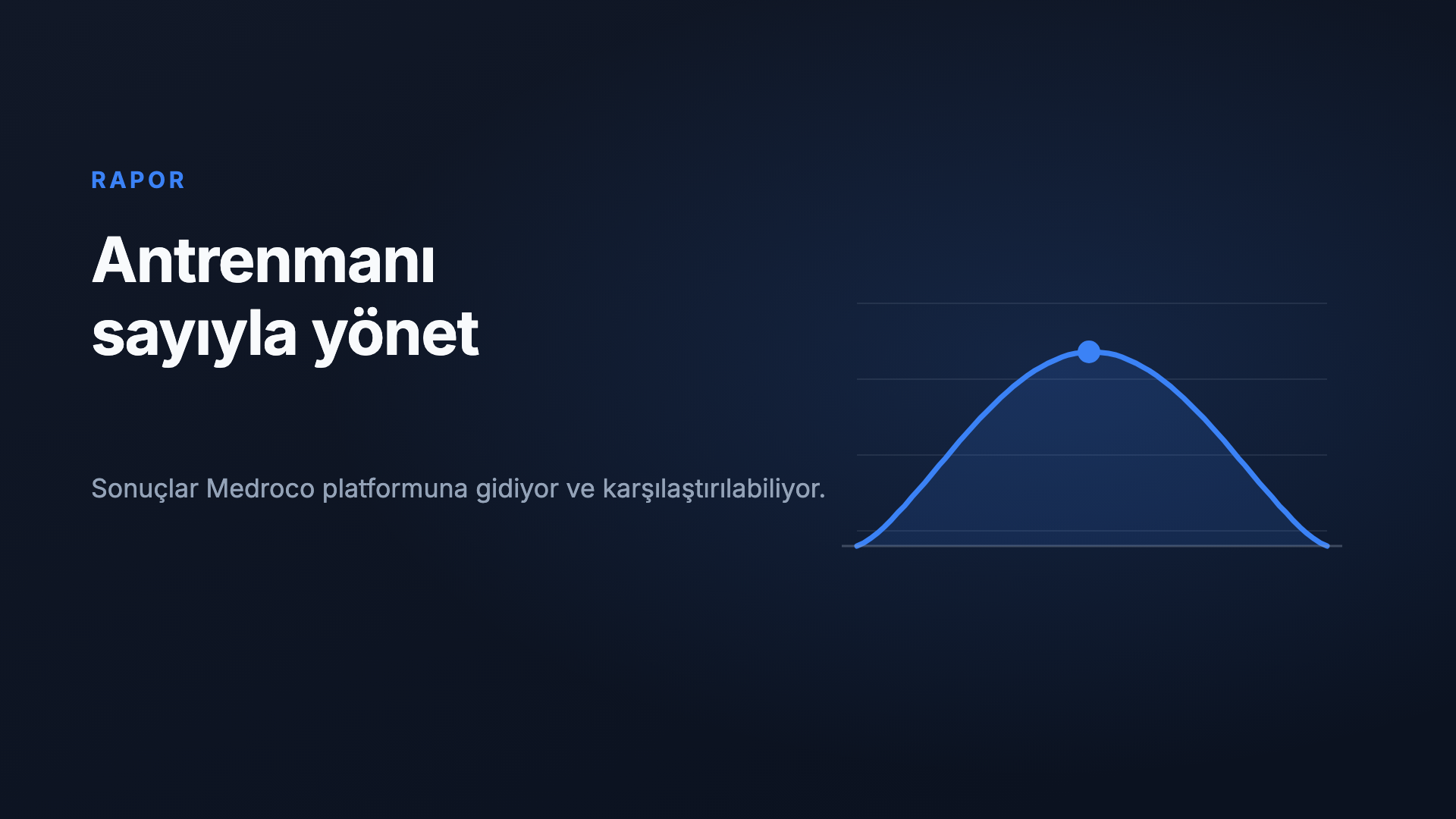 RAPOR

Antrenmanı
sayıyla yönet

Sonuçlar Medroco platformuna gidiyor ve karşılaştırılabiliyor.